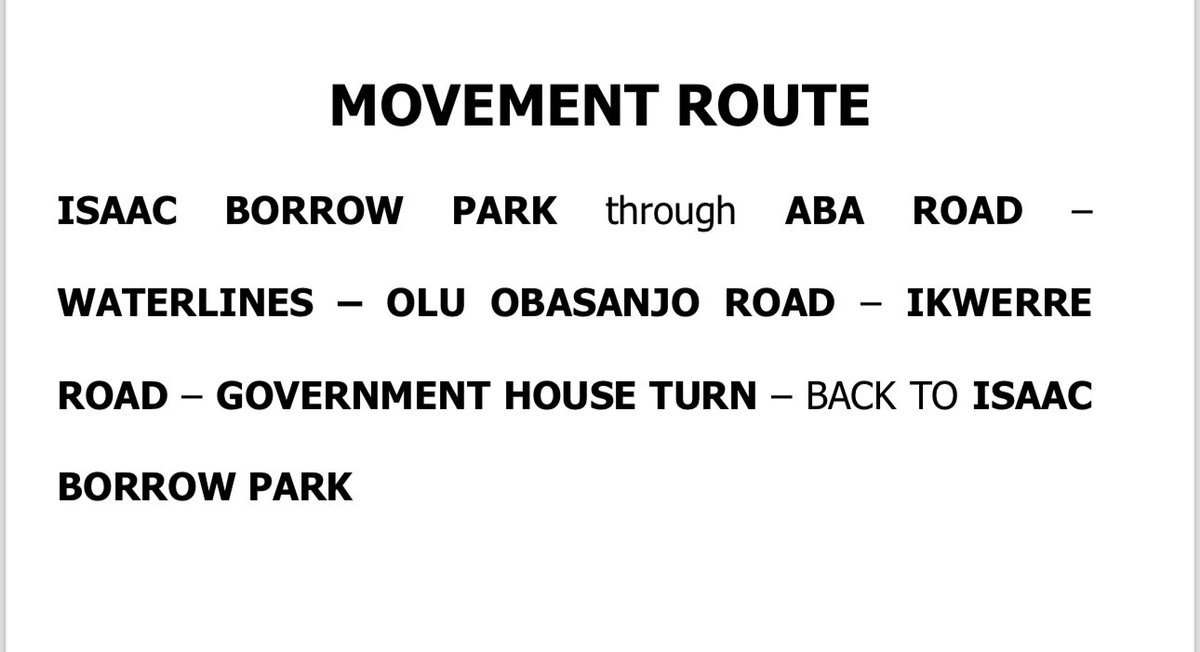 MOVEMENT ROUTE

ISAAC BORROW PARK through ABA ROAD – WATERLINES – OLU OBASANJO ROAD – IKWERRE ROAD – GOVERNMENT HOUSE TURN – BACK TO ISAAC BORROW PARK